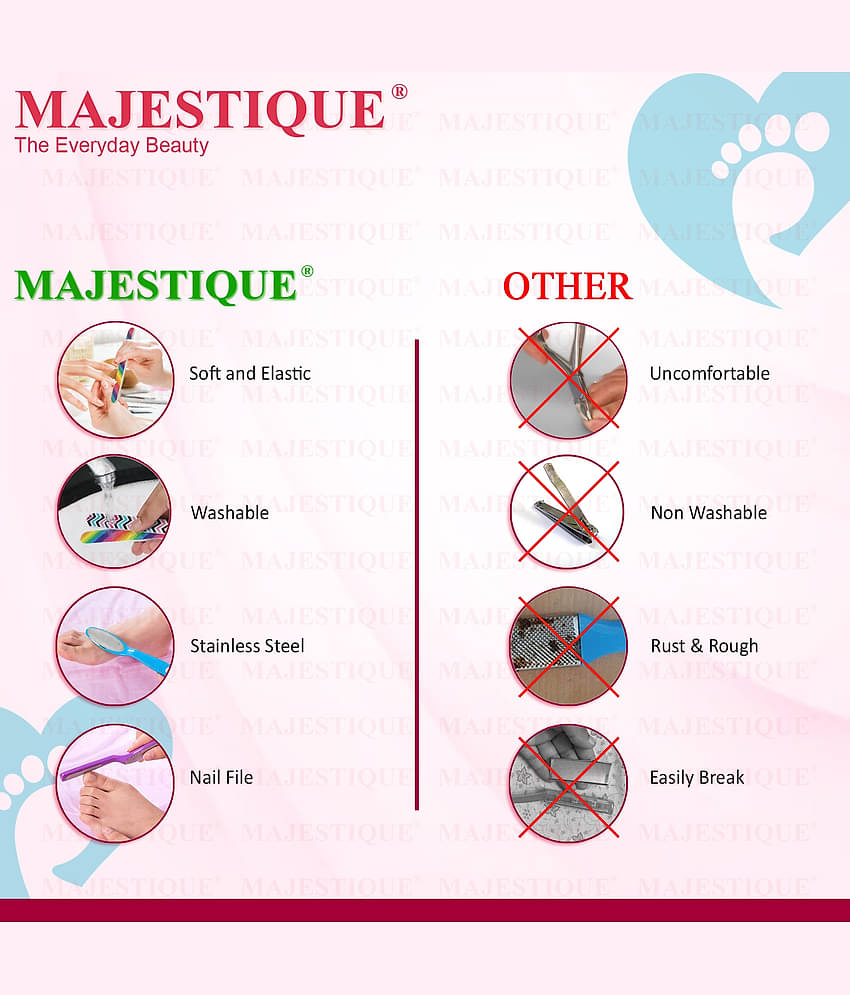 MAJESTIQUE®
The Everyday Beauty

MAJESTIQUE®

Soft and Elastic

Washable

Stainless Steel

Nail File

OTHER

Uncomfortable

Non Washable

Rust & Rough

Easily Break